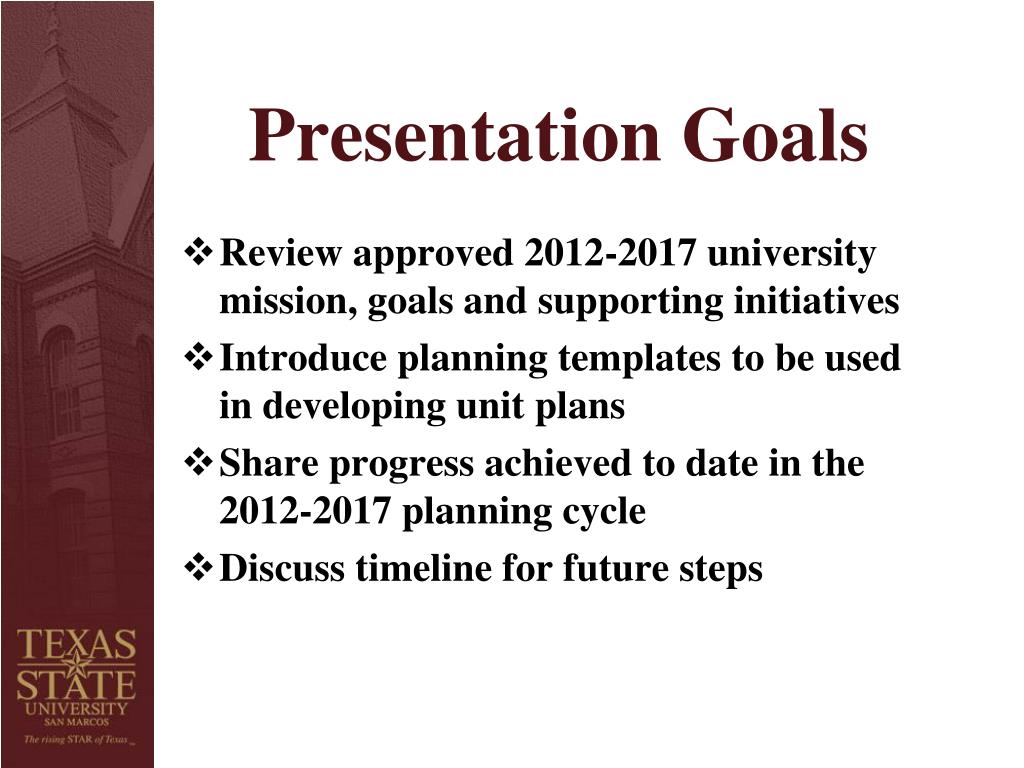 Presentation Goals

❖ Review approved 2012-2017 university mission, goals and supporting initiatives

❖ Introduce planning templates to be used in developing unit plans

❖ Share progress achieved to date in the 2012-2017 planning cycle

❖ Discuss timeline for future steps

TEXAS STATE UNIVERSITY SAN MARCOS
The rising STAR of Texas